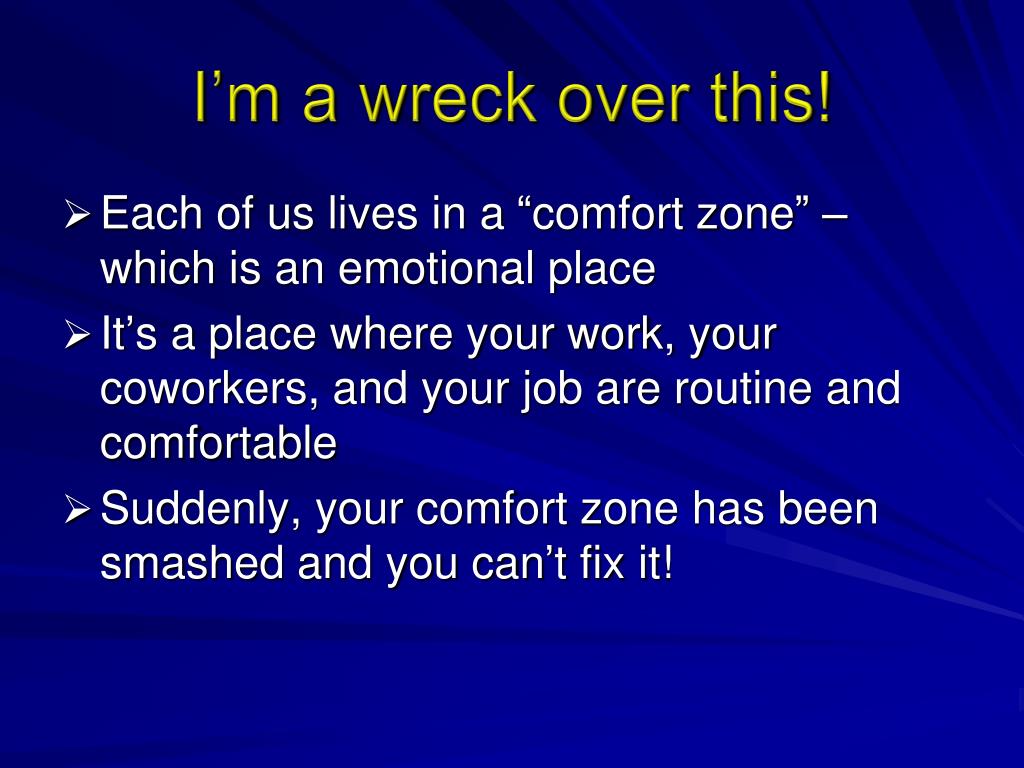 I’m a wreck over this!

➢ Each of us lives in a “comfort zone” – which is an emotional place

➢ It’s a place where your work, your coworkers, and your job are routine and comfortable

➢ Suddenly, your comfort zone has been smashed and you can’t fix it!